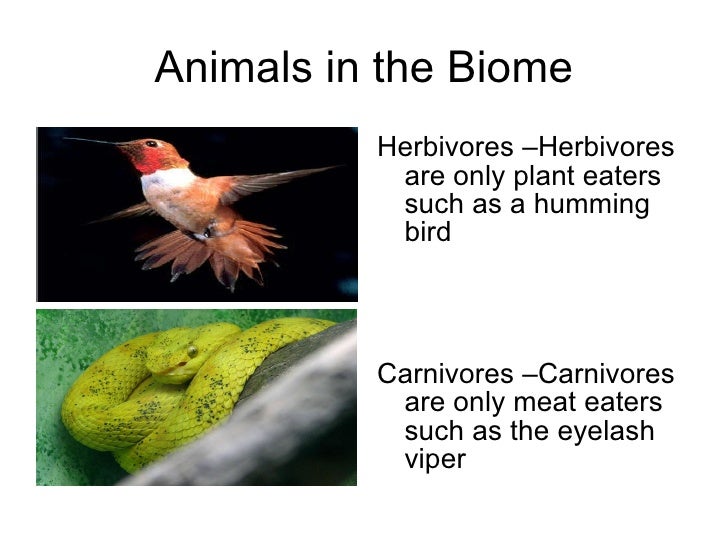 Animals in the Biome

Herbivores –Herbivores are only plant eaters such as a humming bird

Carnivores –Carnivores are only meat eaters such as the eyelash viper